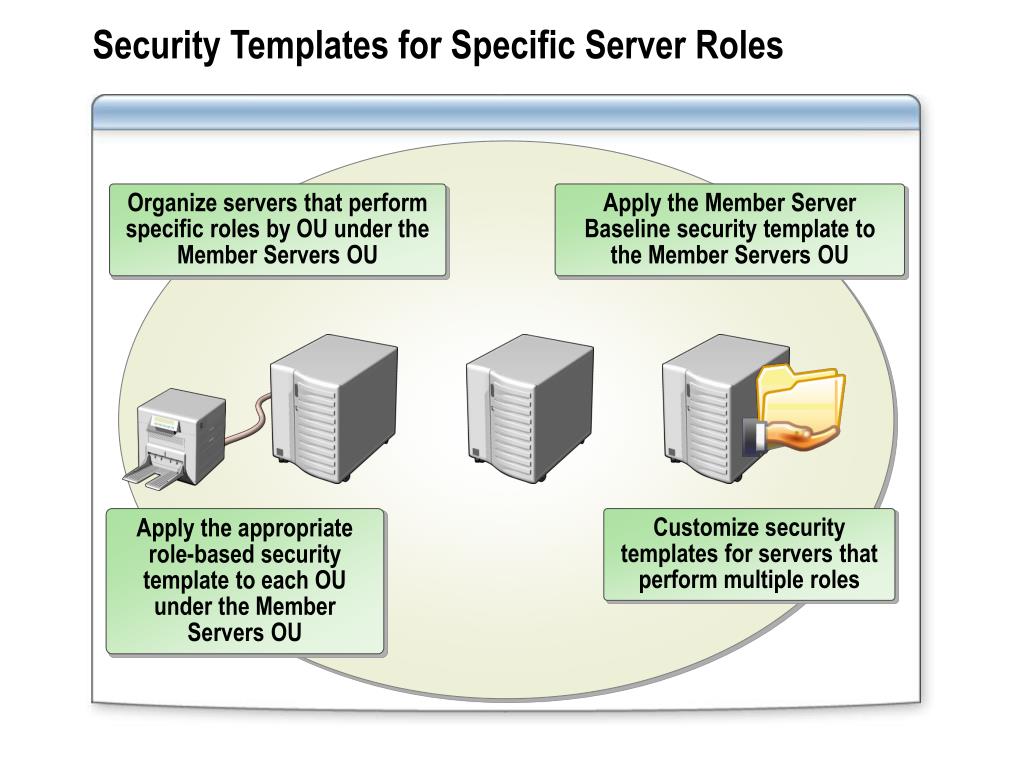 Security Templates for Specific Server Roles

Organize servers that perform specific roles by OU under the Member Servers OU

Apply the Member Server Baseline security template to the Member Servers OU

Apply the appropriate role-based security template to each OU under the Member Servers OU

Customize security templates for servers that perform multiple roles